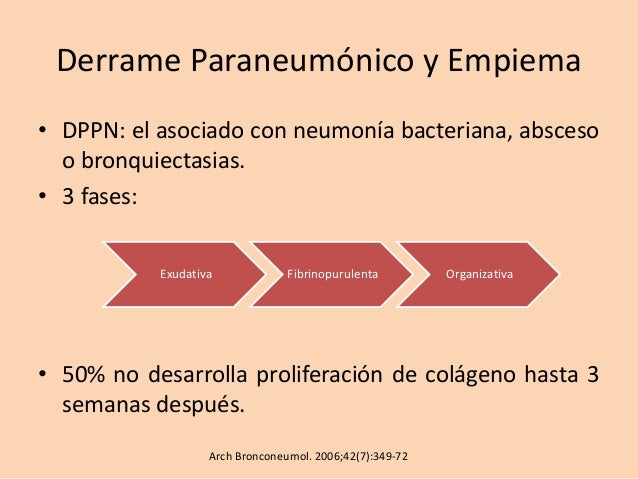 Derrame Paraneumónico y Empiema

• DPPN: el asociado con neumonía bacteriana, absceso o bronquiectasias.
• 3 fases:

Exudativa
Fibrinopurulenta
Organizativa

• 50% no desarrolla proliferación de colágeno hasta 3 semanas después.

Arch Bronconeumol. 2006;42(7):349-72